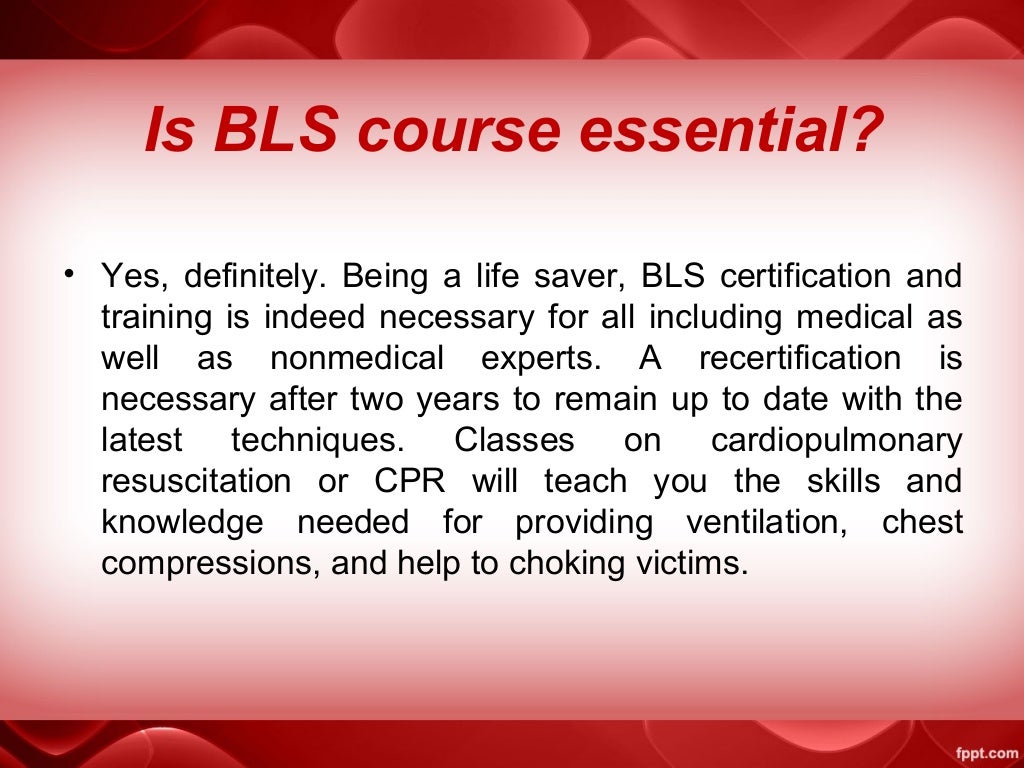 Is BLS course essential?

• Yes, definitely. Being a life saver, BLS certification and training is indeed necessary for all including medical as well as nonmedical experts. A recertification is necessary after two years to remain up to date with the latest techniques. Classes on cardiopulmonary resuscitation or CPR will teach you the skills and knowledge needed for providing ventilation, chest compressions, and help to choking victims.

fppt.com